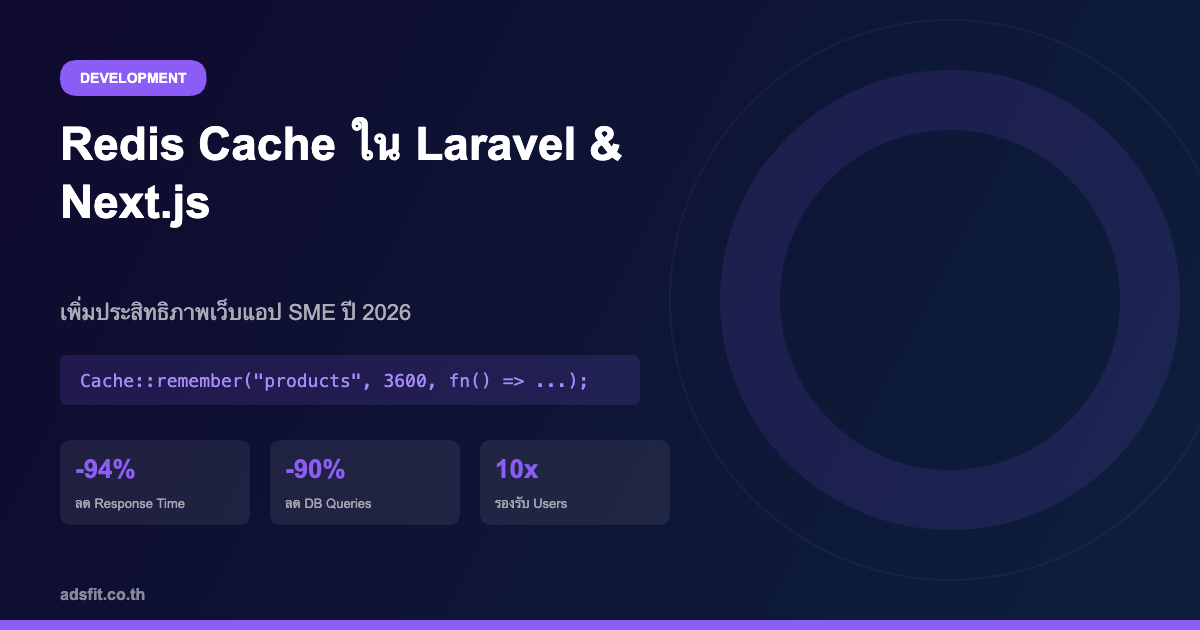 DEVELOPMENT

Redis Cache ใน Laravel & Next.js

เพิ่มประสิทธิภาพเว็บแอป SME ปี 2026

Cache::remember("products", 3600, fn() => ...);

-94%
ลด Response Time

-90%
ลด DB Queries

10x
รองรับ Users

adsfit.co.th